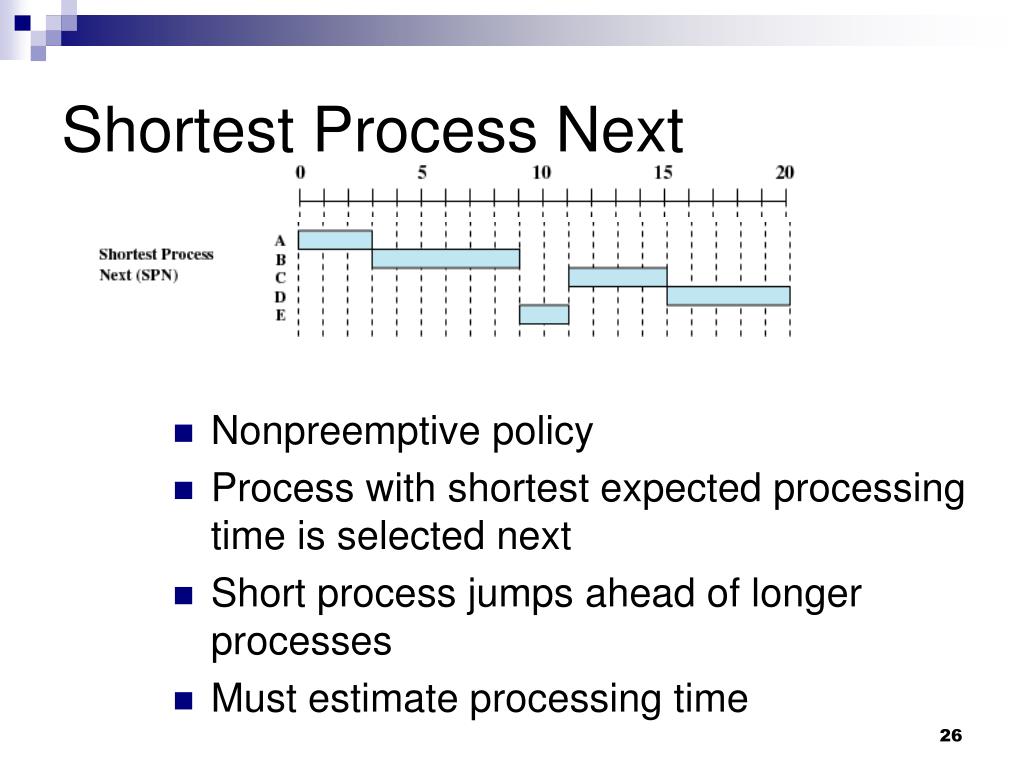 Shortest Process Next

0 5 10 15 20

Shortest Process Next (SPN)

A
B
C
D
E

Nonpreemptive policy

Process with shortest expected processing time is selected next

Short process jumps ahead of longer processes

Must estimate processing time

26